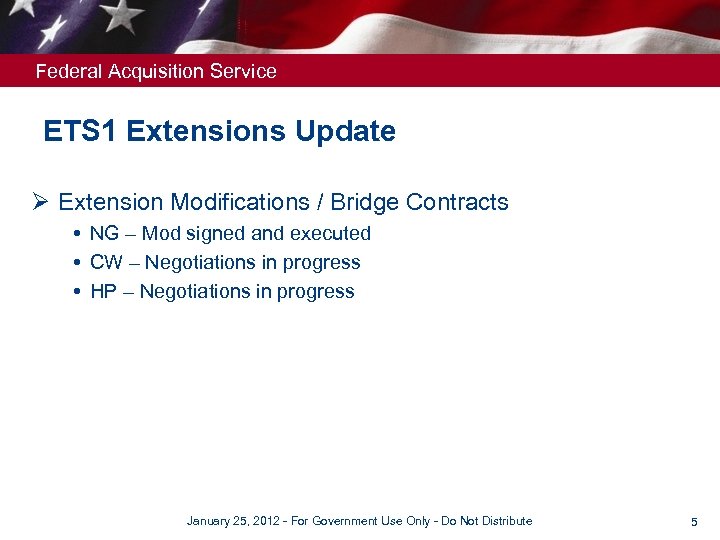 Federal Acquisition Service

ETS1 Extensions Update

➢ Extension Modifications / Bridge Contracts

• NG – Mod signed and executed
• CW – Negotiations in progress
• HP – Negotiations in progress

January 25, 2012 - For Government Use Only - Do Not Distribute

5